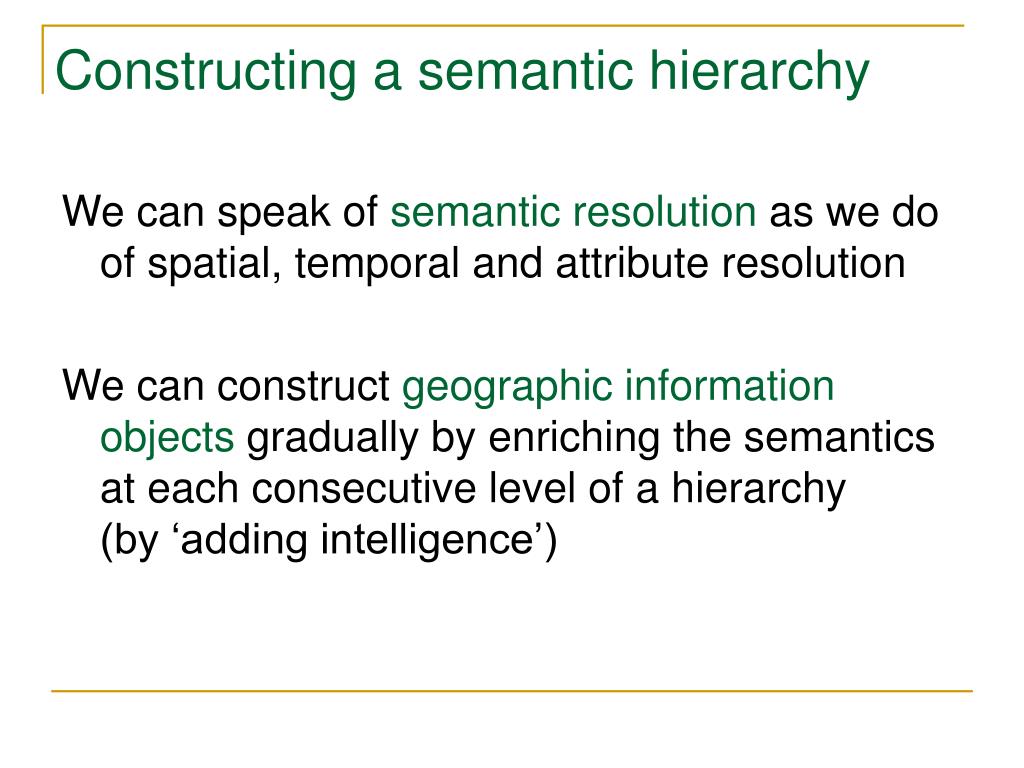 Constructing a semantic hierarchy

We can speak of semantic resolution as we do of spatial, temporal and attribute resolution

We can construct geographic information objects gradually by enriching the semantics at each consecutive level of a hierarchy (by ‘adding intelligence’)